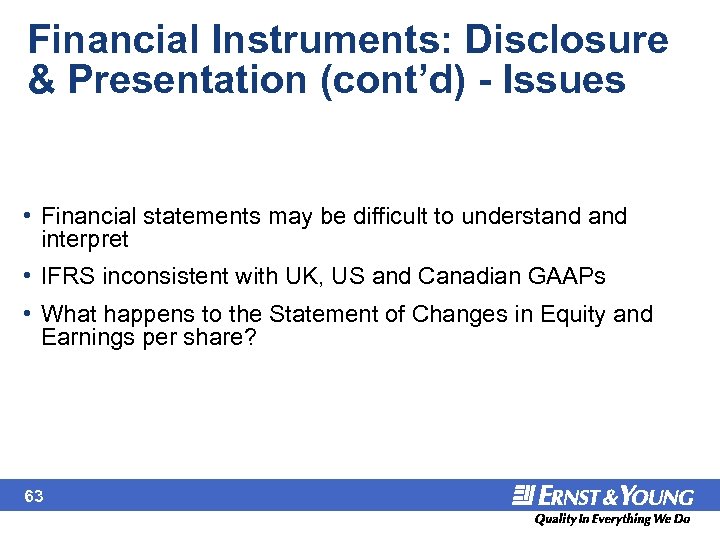 Financial Instruments: Disclosure & Presentation (cont'd) - Issues

• Financial statements may be difficult to understand and interpret

• IFRS inconsistent with UK, US and Canadian GAAPs

• What happens to the Statement of Changes in Equity and Earnings per share?

63

ERNST & YOUNG

Quality In Everything We Do